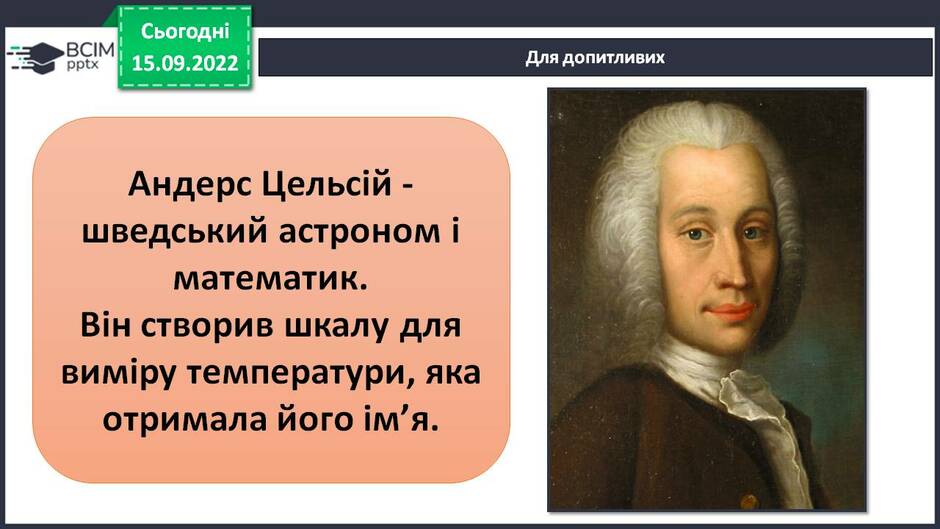 ВСІМ pptx

Сьогодні
15.09.2022

Для допитливих

Андерс Цельсій - шведський астроном і математик.
Він створив шкалу для виміру температури, яка отримала його ім'я.